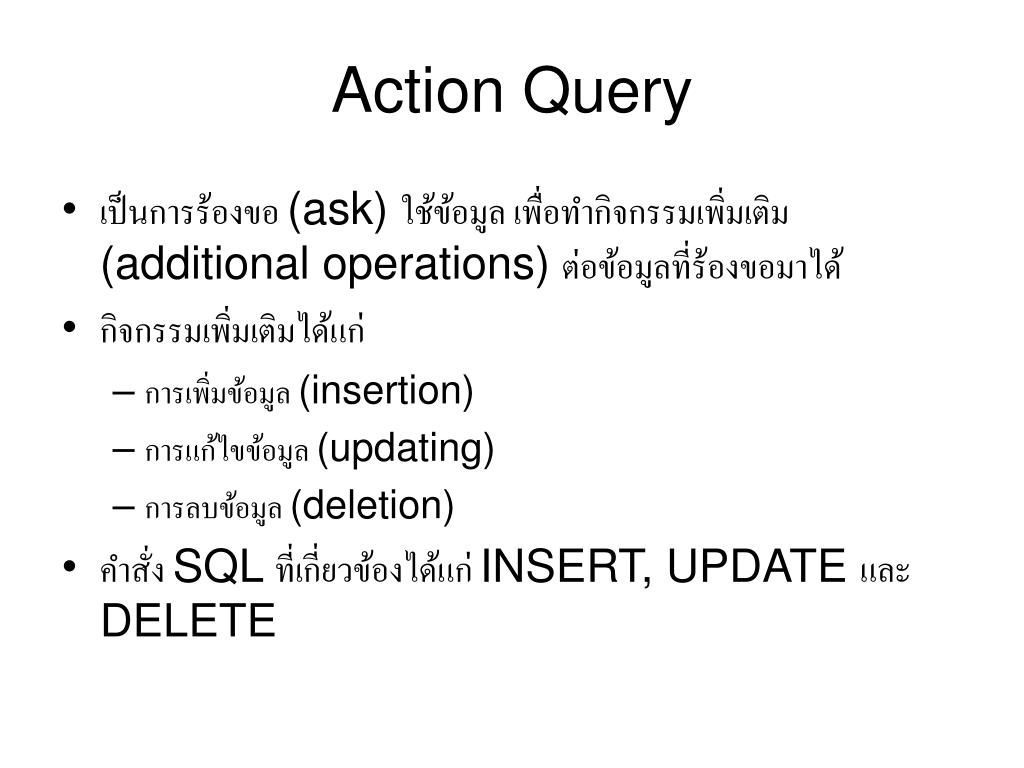 Action Query

• เป็นการร้องขอ (ask) ใช้ข้อมูล เพื่อทำกิจกรรมเพิ่มเติม (additional operations) ต่อข้อมูลที่ร้องขอมาได้

• กิจกรรมเพิ่มเติมได้แก่

– การเพิ่มข้อมูล (insertion)

– การแก้ไขข้อมูล (updating)

– การลบข้อมูล (deletion)

• คำสั่ง SQL ที่เกี่ยวข้องได้แก่ INSERT, UPDATE และ DELETE